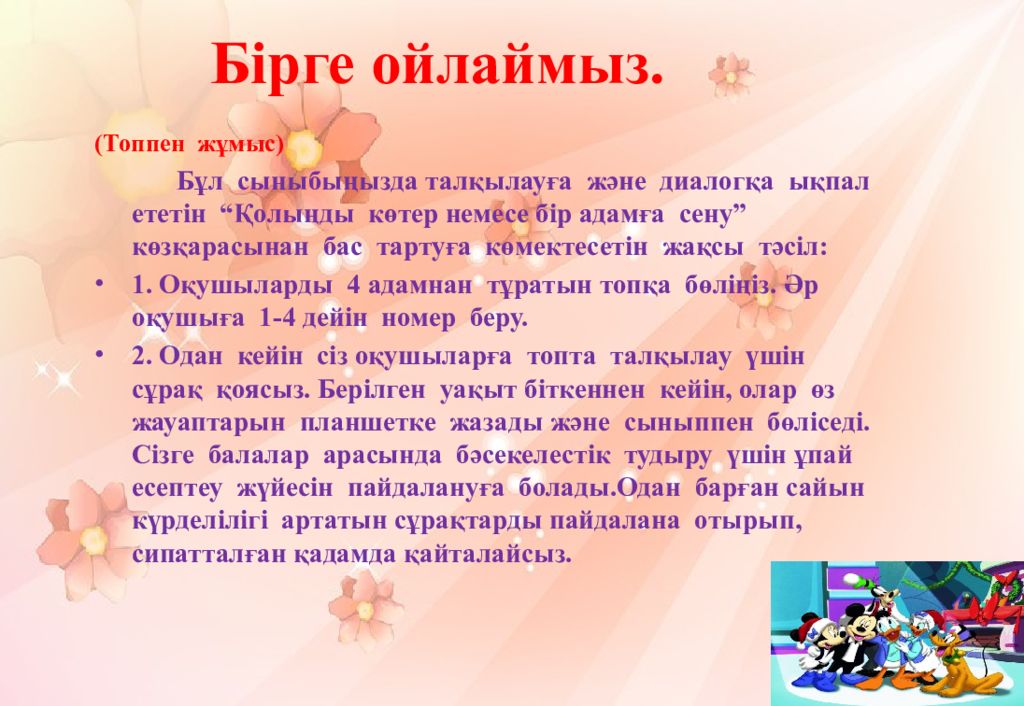 Бірге ойлаймыз.

(Топпен жұмыс)

Бұл сыныбыңызда талқылауға және диалогқа ықпал ететін “Қолыңды көтер немесе бір адамға сену” көзқарасынан бас тартуға көмектесетін жақсы тәсіл:

• 1. Оқушыларды 4 адамнан тұратын топқа бөліңіз. Әр оқушыға 1-4 дейін номер беру.

• 2. Одан кейін сіз оқушыларға топта талқылау үшін сұрақ қоясыз. Берілген уақыт біткеннен кейін, олар өз жауаптарын планшетке жазады және сыныппен бөліседі. Сізге балалар арасында бәсекелестік тудыру үшін ұпай есептеу жүйесін пайдалануға болады.Одан барған сайын күрделілігі артатын сұрақтарды пайдалана отырып, сипатталған қадамда қайталайсыз.